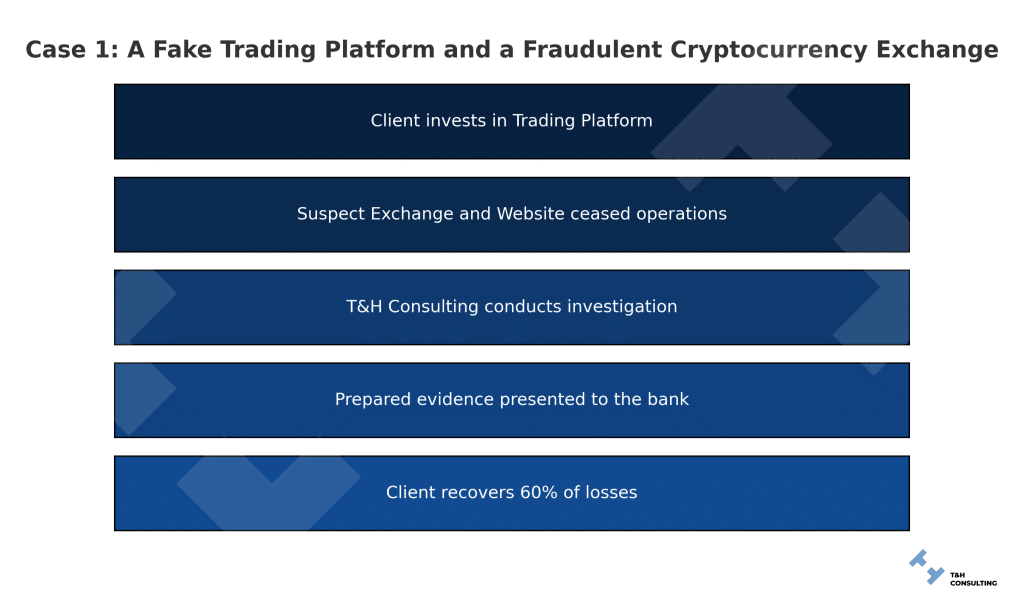 Case 1: A Fake Trading Platform and a Fraudulent Cryptocurrency Exchange

Client invests in Trading Platform

Suspect Exchange and Website ceased operations

T&H Consulting conducts investigation

Prepared evidence presented to the bank

Client recovers 60% of losses

T&H CONSULTING